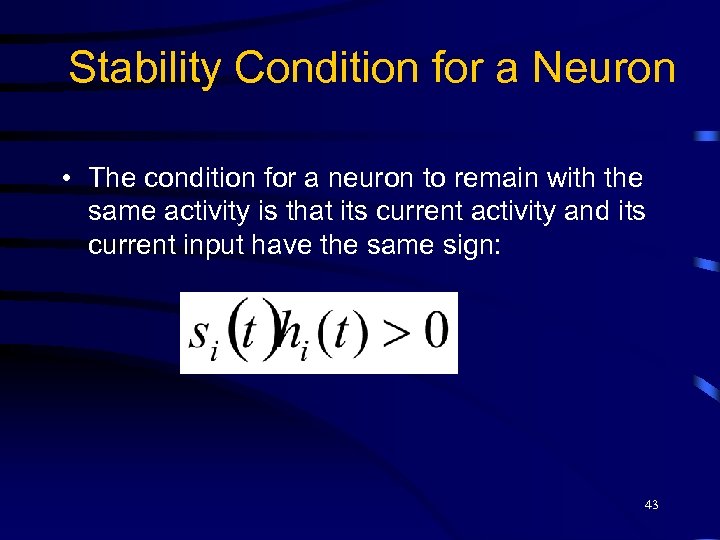 Stability Condition for a Neuron

• The condition for a neuron to remain with the same activity is that its current activity and its current input have the same sign:

$s_i(t)h_i(t) > 0$

43